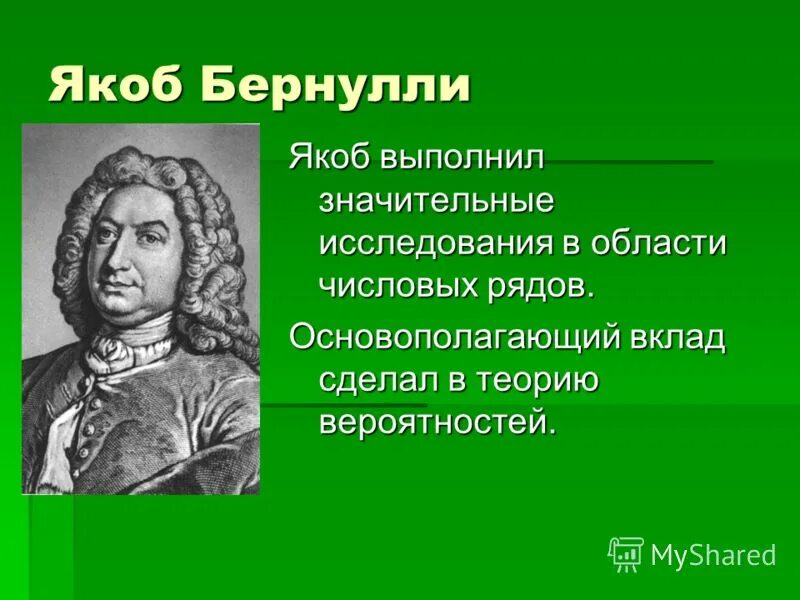 Якоб Бернулли

Якоб выполнил значительные исследования в области числовых рядов.

Основополагающий вклад сделал в теорию вероятностей.

MyShared